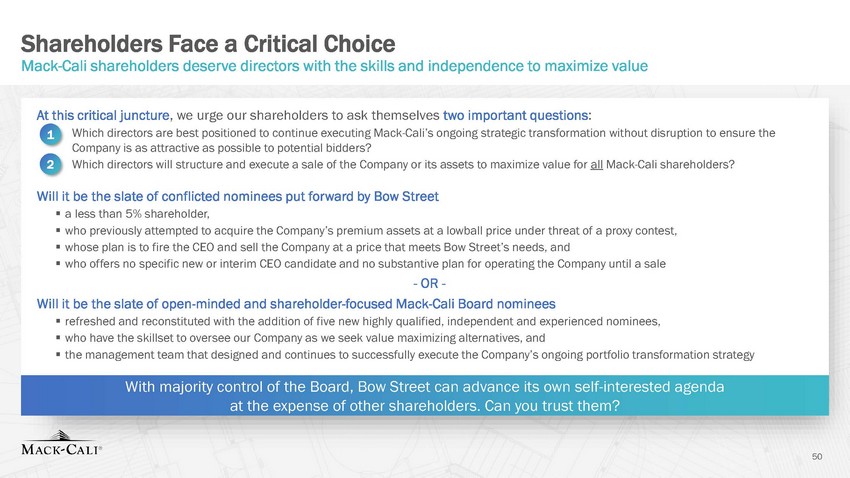 Shareholders Face a Critical Choice
Mack-Cali shareholders deserve directors with the skills and independence to maximize value

At this critical juncture, we urge our shareholders to ask themselves two important questions:
1 Which directors are best positioned to continue executing Mack-Cali's ongoing strategic transformation without disruption to ensure the Company is as attractive as possible to potential bidders?
2 Which directors will structure and execute a sale of the Company or its assets to maximize value for all Mack-Cali shareholders?

Will it be the slate of conflicted nominees put forward by Bow Street
▪ a less than 5% shareholder,
▪ who previously attempted to acquire the Company's premium assets at a lowball price under threat of a proxy contest,
▪ whose plan is to fire the CEO and sell the Company at a price that meets Bow Street's needs, and
▪ who offers no specific new or interim CEO candidate and no substantive plan for operating the Company until a sale

- OR -

Will it be the slate of open-minded and shareholder-focused Mack-Cali Board nominees
▪ refreshed and reconstituted with the addition of five new highly qualified, independent and experienced nominees,
▪ who have the skillset to oversee our Company as we seek value maximizing alternatives, and
▪ the management team that designed and continues to successfully execute the Company's ongoing portfolio transformation strategy

With majority control of the Board, Bow Street can advance its own self-interested agenda at the expense of other shareholders. Can you trust them?

MACK-CALI®

50